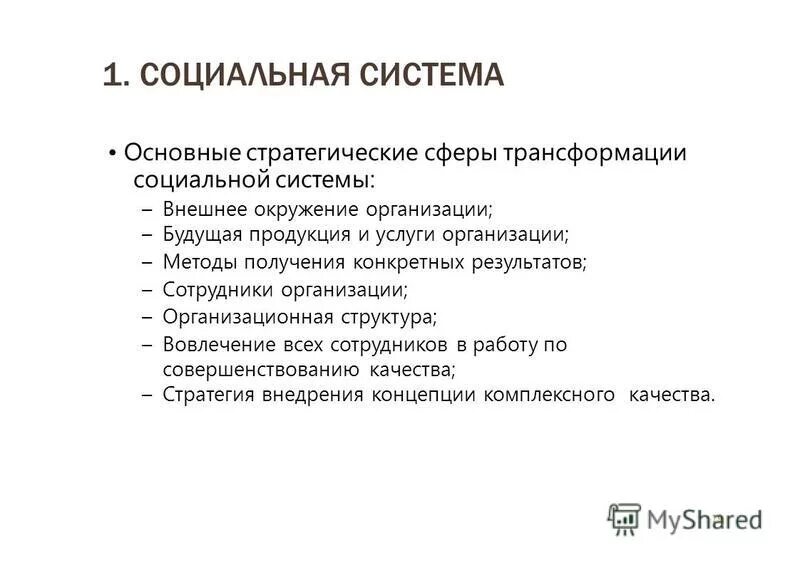 1. СОЦИАЛЬНАЯ СИСТЕМА

• Основные стратегические сферы трансформации социальной системы:

– Внешнее окружение организации;
– Будущая продукция и услуги организации;
– Методы получения конкретных результатов;
– Сотрудники организации;
– Организационная структура;
– Вовлечение всех сотрудников в работу по совершенствованию качества;
– Стратегия внедрения концепции комплексного качества.

MyShared